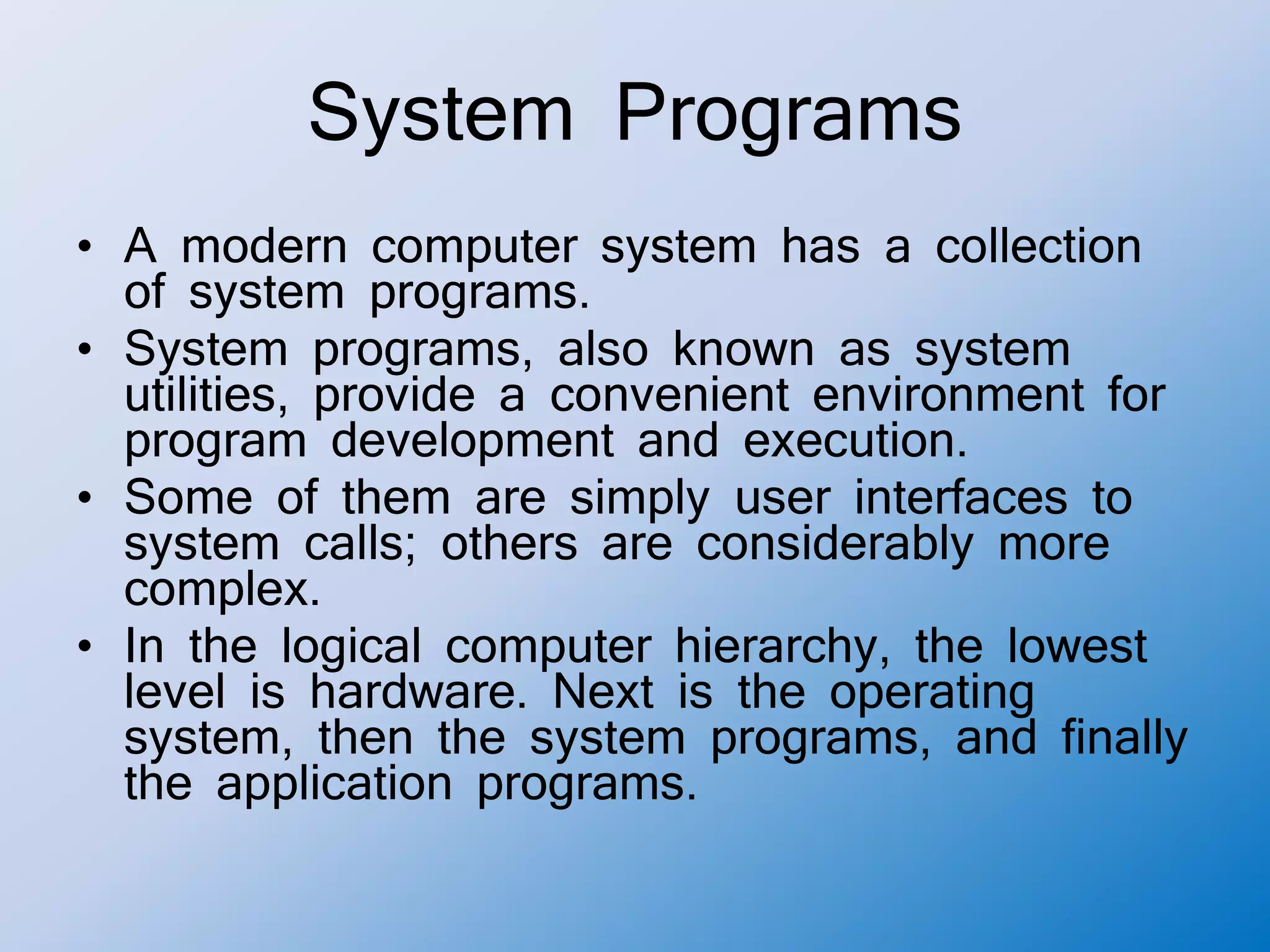 System Programs

• A modern computer system has a collection of system programs.
• System programs, also known as system utilities, provide a convenient environment for program development and execution.
• Some of them are simply user interfaces to system calls; others are considerably more complex.
• In the logical computer hierarchy, the lowest level is hardware. Next is the operating system, then the system programs, and finally the application programs.